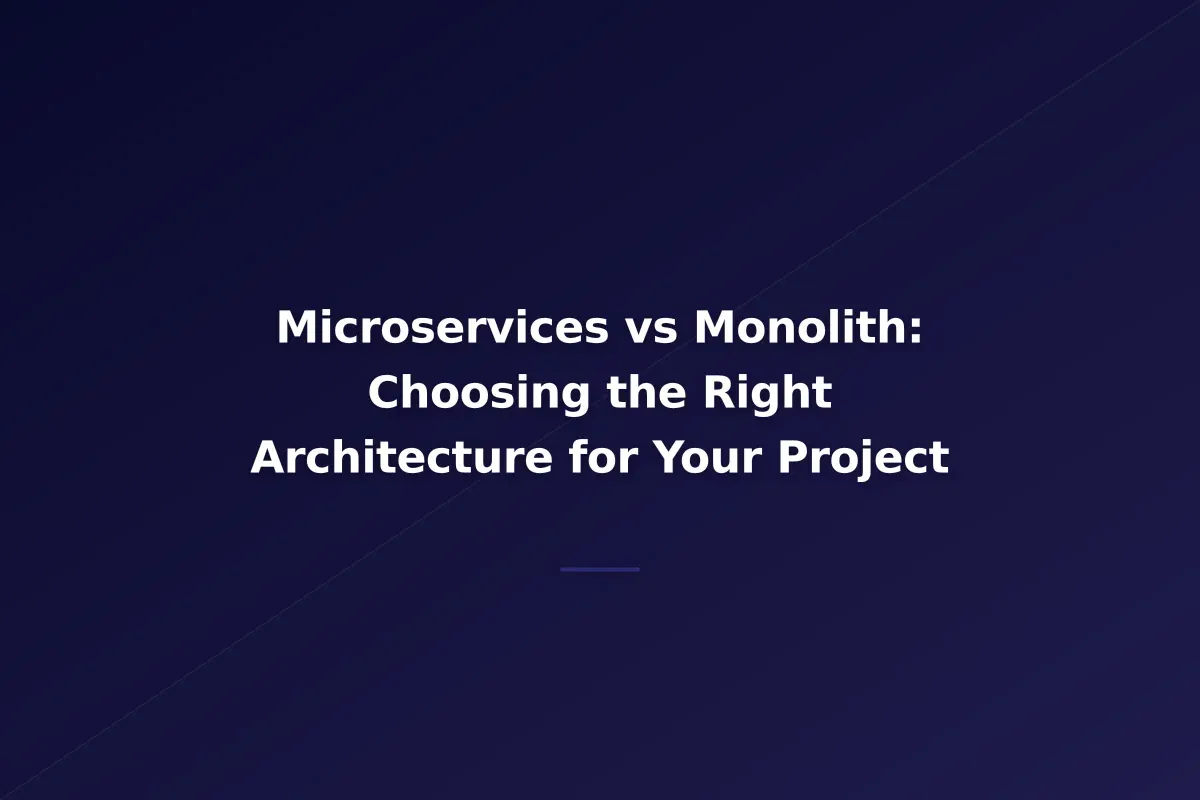 Microservices vs Monolith: Choosing the Right Architecture for Your Project